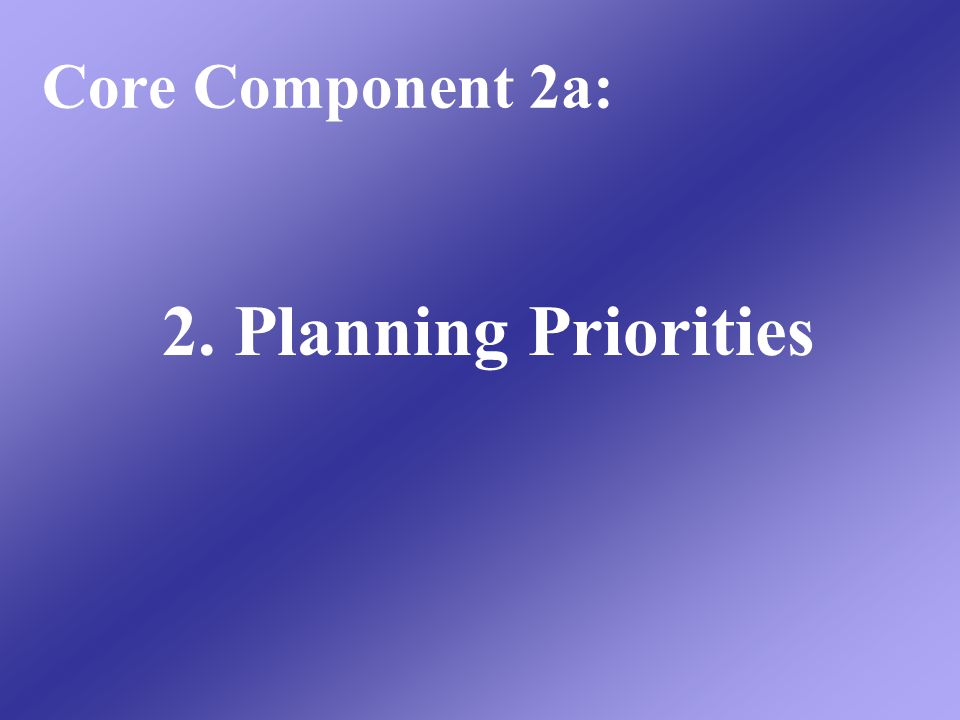 Core Component 2a:

2. Planning Priorities